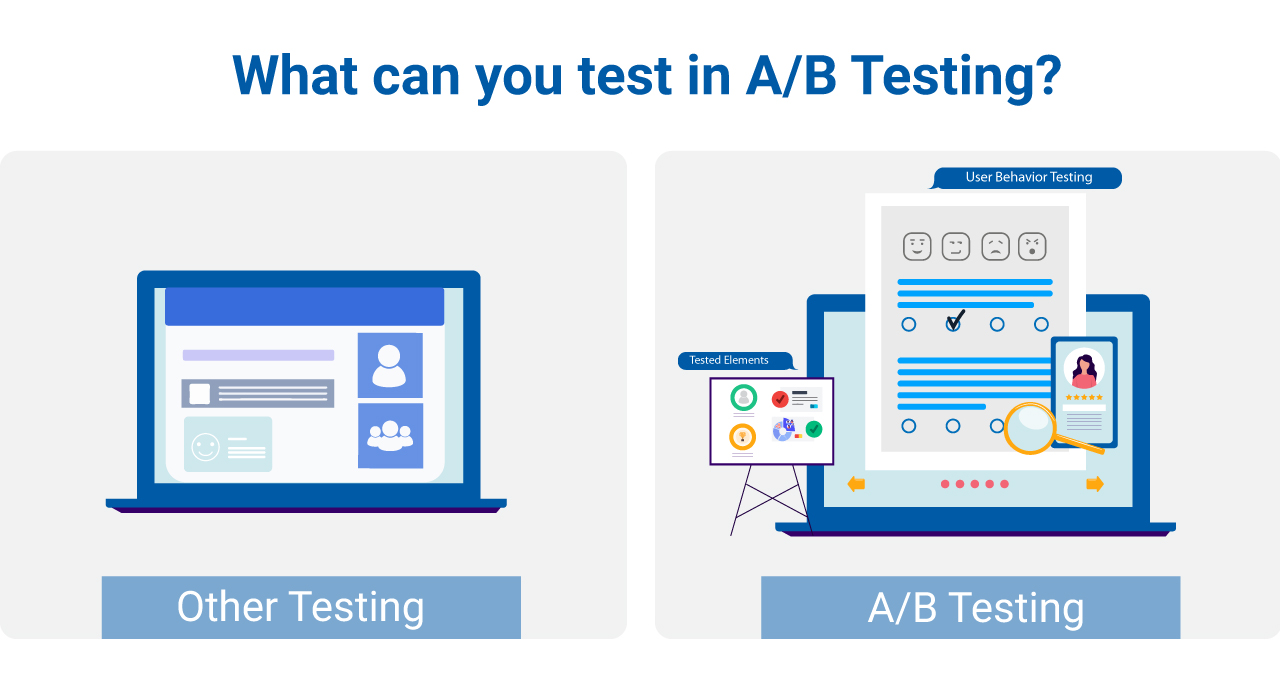 What can you test in A/B Testing?

Other Testing

User Behavior Testing

Tested Elements

A/B Testing